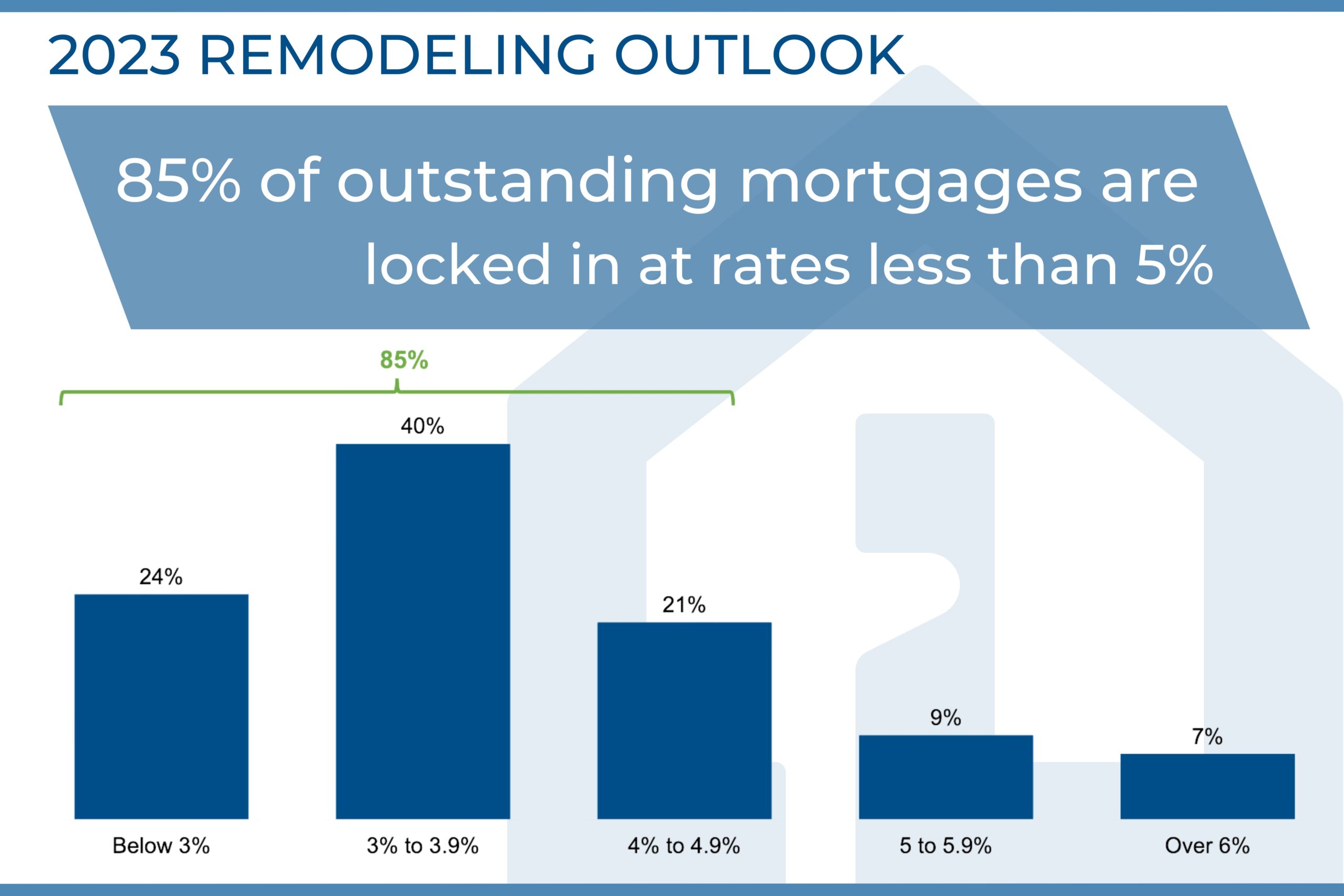 2023 REMODELING OUTLOOK

85% of outstanding mortgages are locked in at rates less than 5%

85%

24%
40%
21%
9%
7%

Below 3%
3% to 3.9%
4% to 4.9%
5 to 5.9%
Over 6%